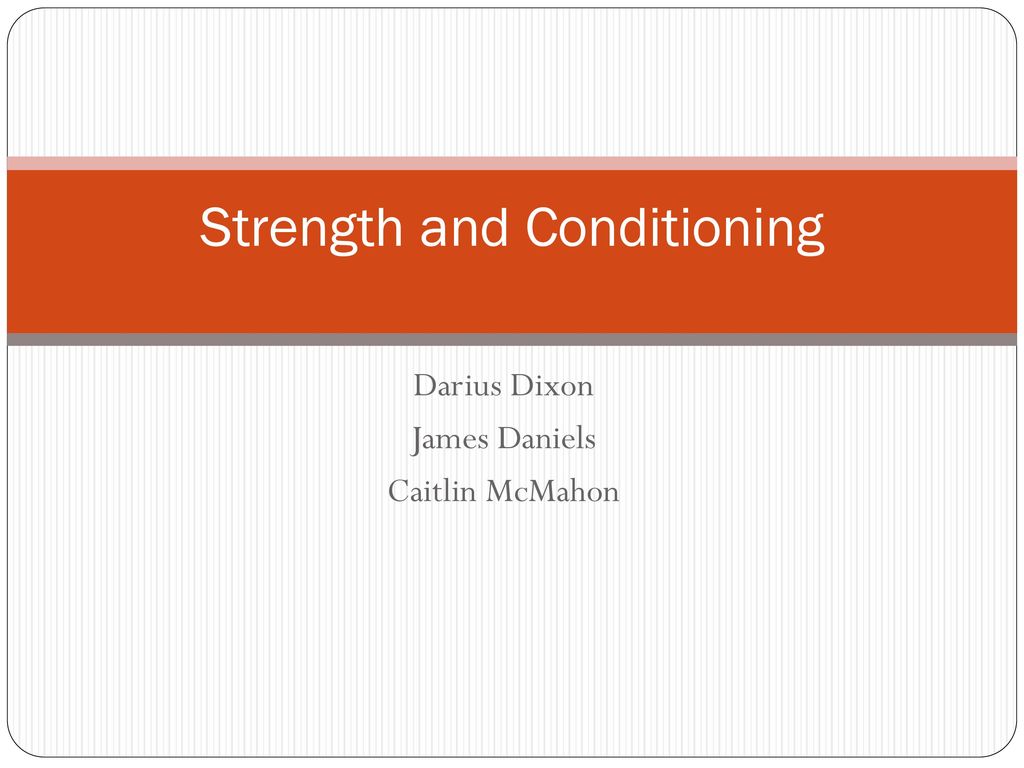 Strength and Conditioning

Darius Dixon
James Daniels
Caitlin McMahon